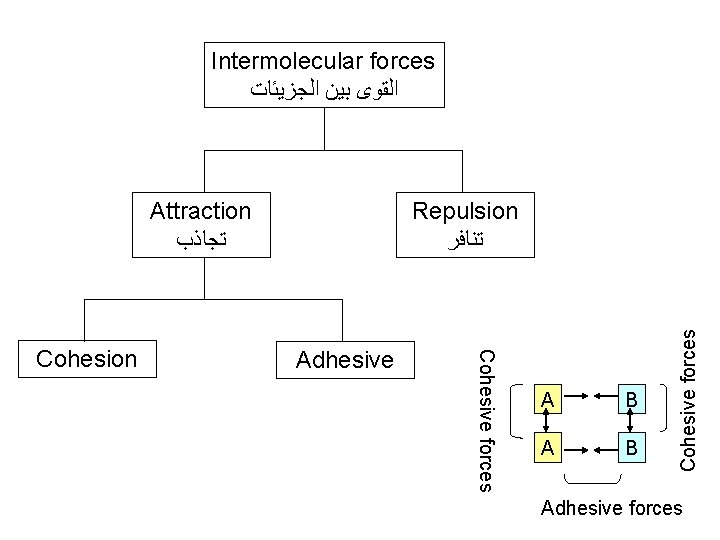 Intermolecular forces
القوى بين الجزيئات

Attraction
تجاذب

Repulsion
تنافر

Cohesion

Adhesive

Cohesive forces

A

B

A

B

Cohesive forces

Adhesive forces